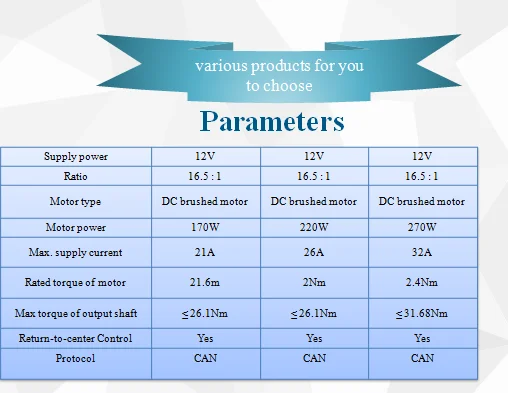 various products for you to choose

Parameters

| Supply power | 12V | 12V | 12V |
|---|---|---|---|
| Ratio | 16.5 : 1 | 16.5 : 1 | 16.5 : 1 |
| Motor type | DC brushed motor | DC brushed motor | DC brushed motor |
| Motor power | 170W | 220W | 270W |
| Max. supply current | 21A | 26A | 32A |
| Rated torque of motor | 21.6m | 2Nm | 2.4Nm |
| Max torque of output shaft | ≤26.1Nm | ≤26.1Nm | ≤31.68Nm |
| Return-to-center Control | Yes | Yes | Yes |
| Protocol | CAN | CAN | CAN |